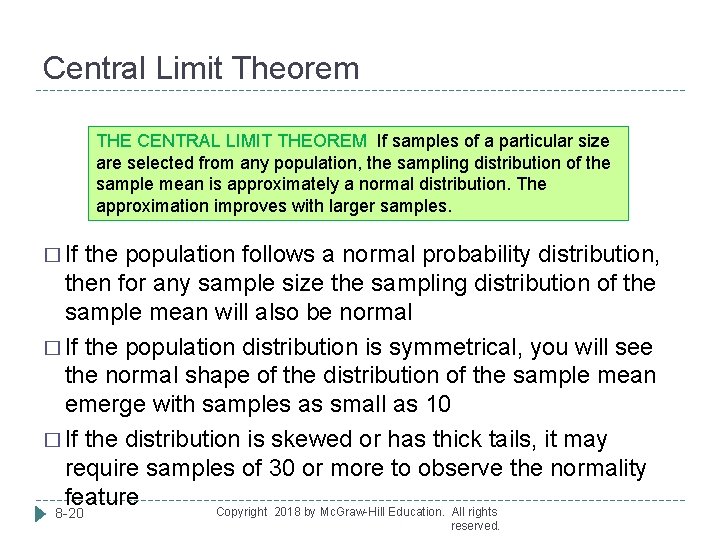 Central Limit Theorem

THE CENTRAL LIMIT THEOREM If samples of a particular size are selected from any population, the sampling distribution of the sample mean is approximately a normal distribution. The approximation improves with larger samples.

□ If the population follows a normal probability distribution, then for any sample size the sampling distribution of the sample mean will also be normal

□ If the population distribution is symmetrical, you will see the normal shape of the distribution of the sample mean emerge with samples as small as 10

□ If the distribution is skewed or has thick tails, it may require samples of 30 or more to observe the normality feature

8-20

Copyright 2018 by McGraw-Hill Education. All rights reserved.